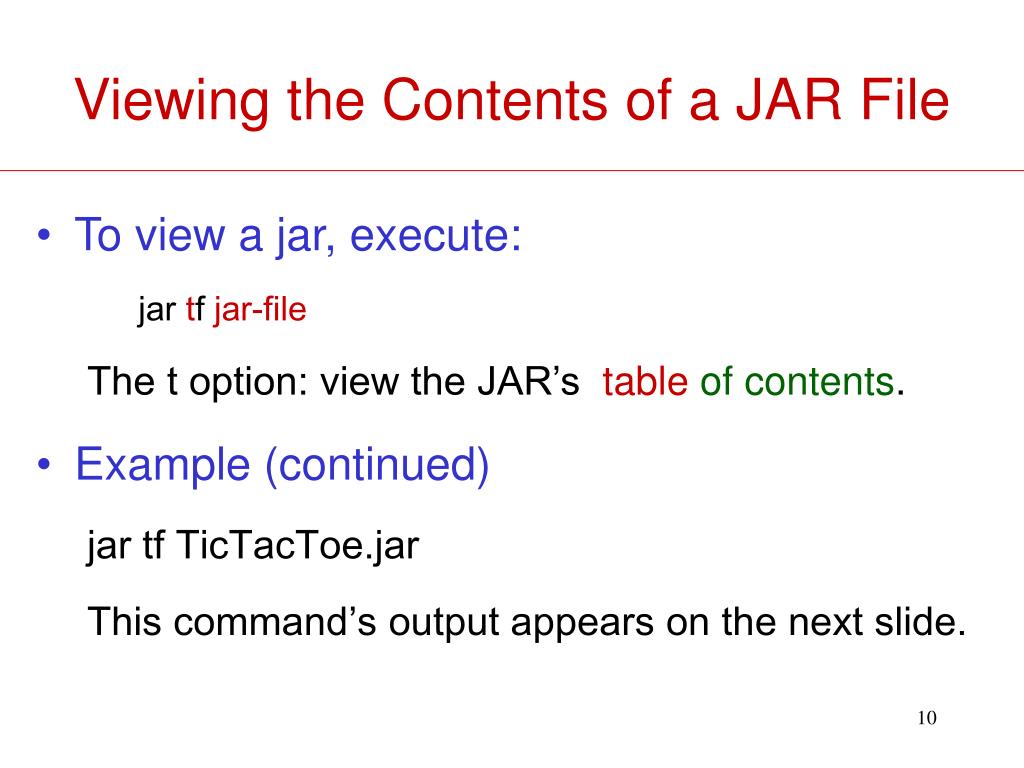 Viewing the Contents of a JAR File

• To view a jar, execute:

jar tf jar-file

The t option: view the JAR’s table of contents.

• Example (continued)

jar tf TicTacToe.jar

This command’s output appears on the next slide.

10